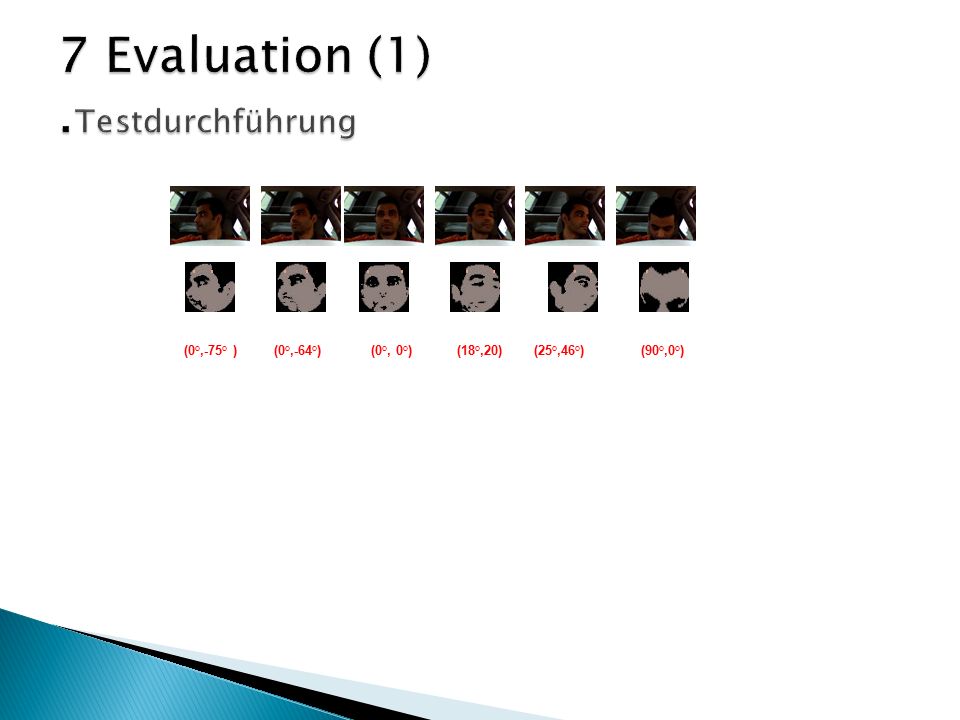 7 Evaluation (1)

.Testdurchführung

(0°,-75° ) (0°,-64°) (0°, 0°) (18°,20) (25°,46°) (90°,0°)